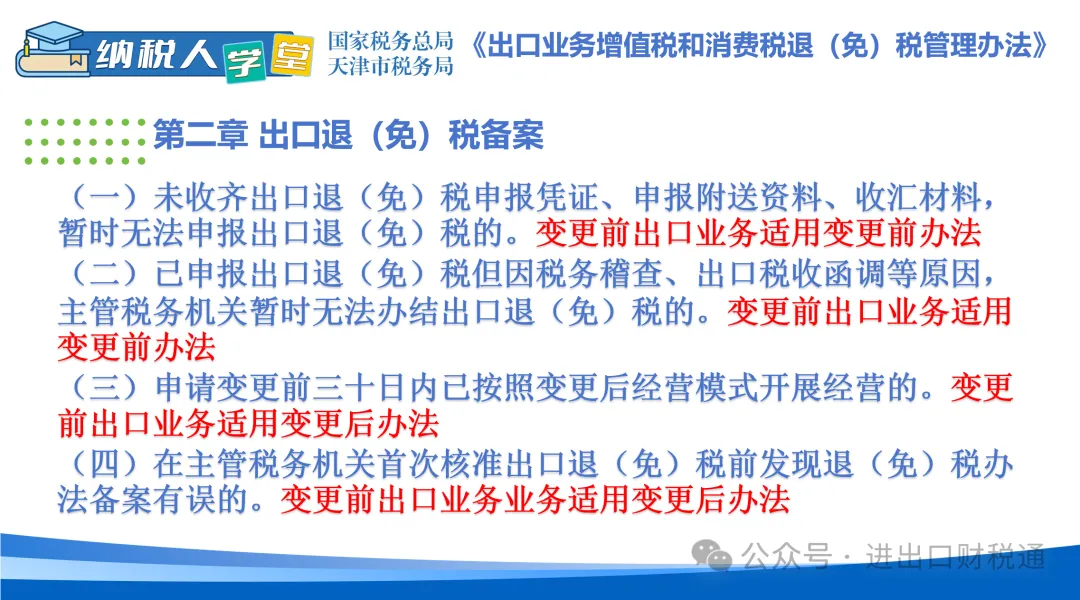 纳税人学堂

国家税务总局
天津市税务局

《出口业务增值税和消费税退（免）税管理办法》

第二章 出口退（免）税备案

（一）未收齐出口退（免）税申报凭证、申报附送资料、收汇材料，暂时无法申报出口退（免）税的。变更前出口业务适用变更前办法

（二）已申报出口退（免）税但因税务稽查、出口税收函调等原因，主管税务机关暂时无法办结出口退（免）税的。变更前出口业务适用变更前办法

（三）申请变更前三十日内已按照变更后经营模式开展经营的。变更前出口业务适用变更后办法

（四）在主管税务机关首次核准出口退（免）税前发现退（免）税办法备案有误的。变更前出口业务业务适用变更后办法

公众号 · 进出口财税通